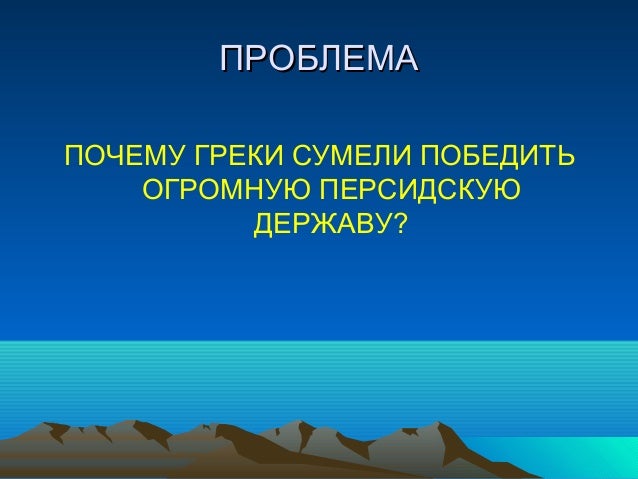 ПРОБЛЕМА

ПОЧЕМУ ГРЕКИ СУМЕЛИ ПОБЕДИТЬ ОГРОМНУЮ ПЕРСИДСКУЮ ДЕРЖАВУ?